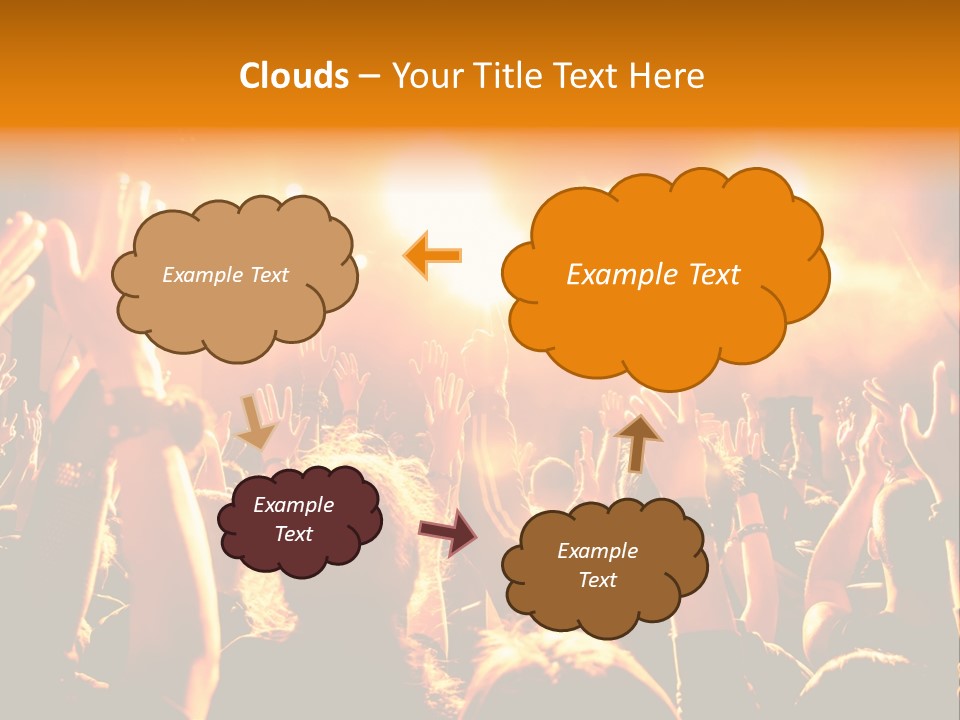 Clouds – Your Title Text Here

Example Text

Example Text

Example Text

Example Text